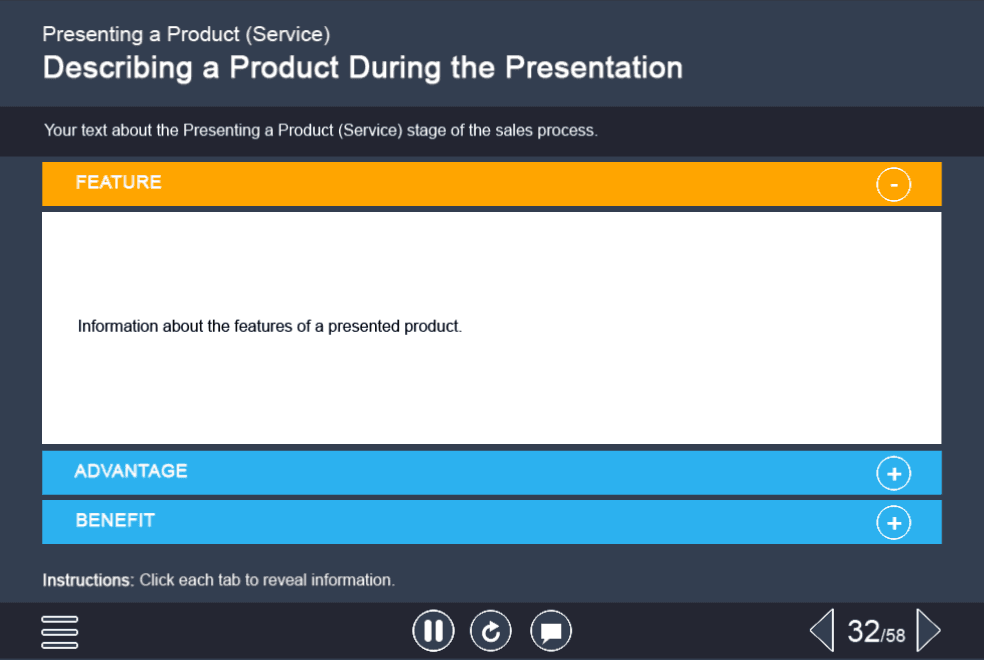 Presenting a Product (Service)
Describing a Product During the Presentation

Your text about the Presenting a Product (Service) stage of the sales process.

FEATURE -

Information about the features of a presented product.

ADVANTAGE +

BENEFIT +

Instructions: Click each tab to reveal information.

32/58